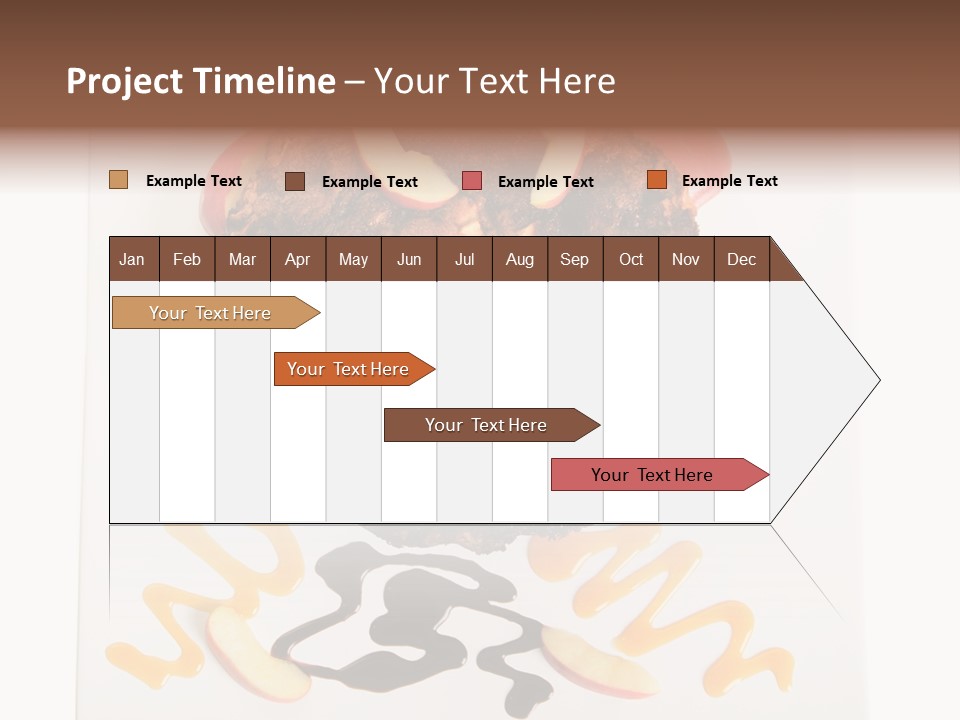 Project Timeline – Your Text Here

Example Text Example Text Example Text Example Text

| Jan | Feb | Mar | Apr | May | Jun | Jul | Aug | Sep | Oct | Nov | Dec |
|---|---|---|---|---|---|---|---|---|---|---|---|

Your Text Here

Your Text Here

Your Text Here

Your Text Here